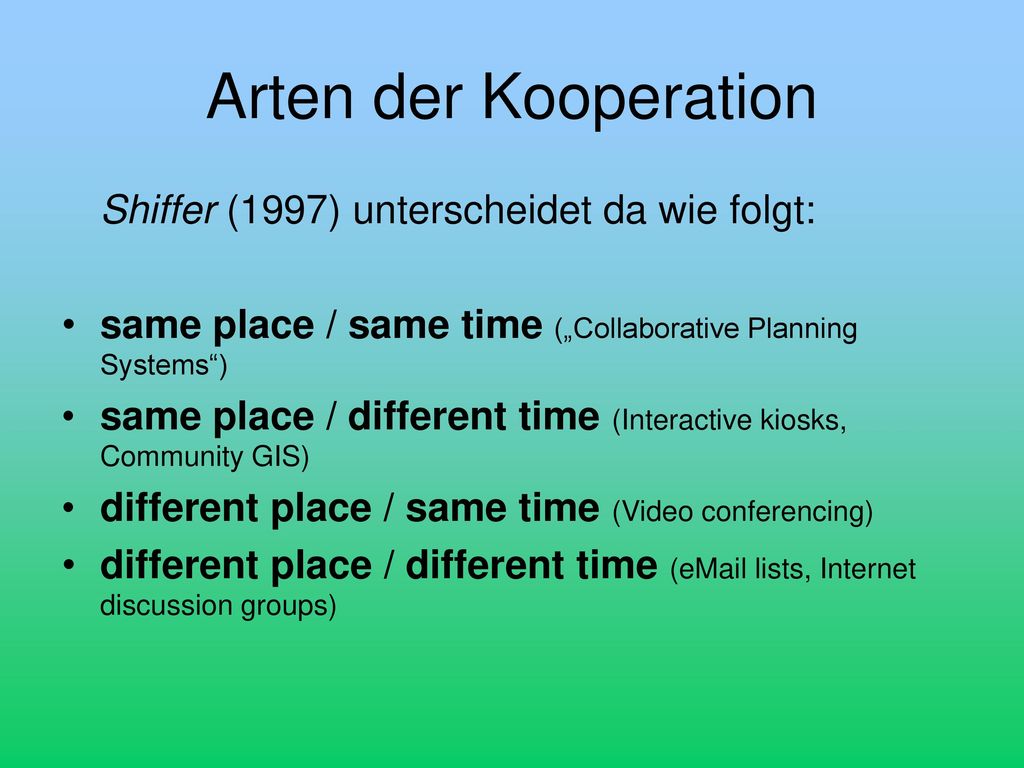 Arten der Kooperation

Shiffer (1997) unterscheidet da wie folgt:

• same place / same time („Collaborative Planning Systems“)
• same place / different time (Interactive kiosks, Community GIS)
• different place / same time (Video conferencing)
• different place / different time (eMail lists, Internet discussion groups)